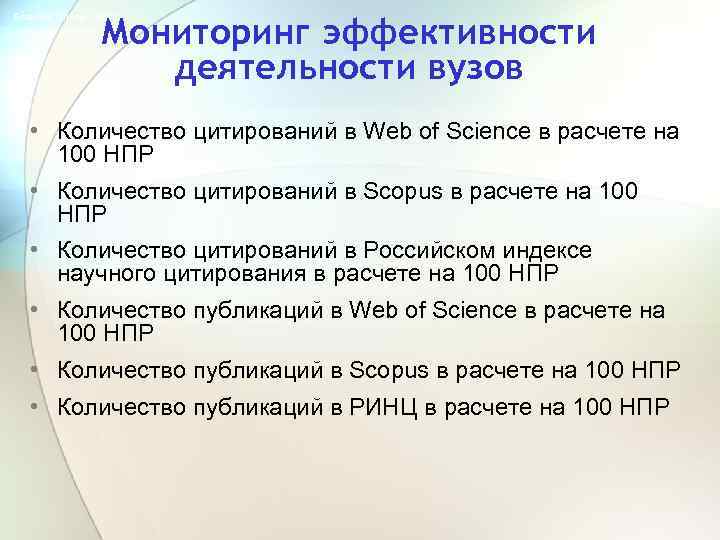 Мониторинг эффективности деятельности вузов

• Количество цитирований в Web of Science в расчете на 100 НПР
• Количество цитирований в Scopus в расчете на 100 НПР
• Количество цитирований в Российском индексе научного цитирования в расчете на 100 НПР
• Количество публикаций в Web of Science в расчете на 100 НПР
• Количество публикаций в Scopus в расчете на 100 НПР
• Количество публикаций в РИНЦ в расчете на 100 НПР